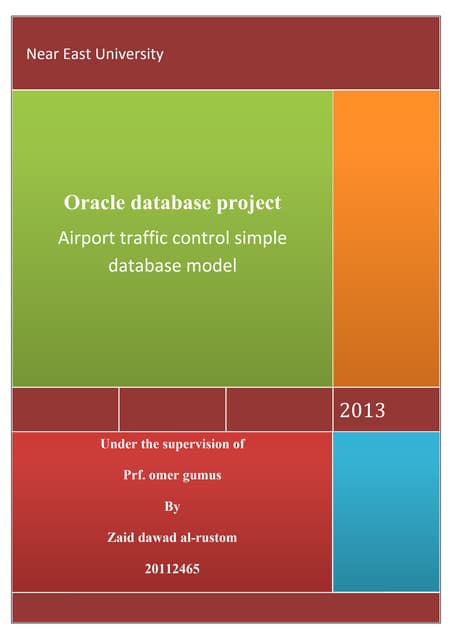 Near East University

Oracle database project

Airport traffic control simple database model

2013

Under the supervision of

Prf. omer gumus

By

Zaid dawad al-rustom

20112465